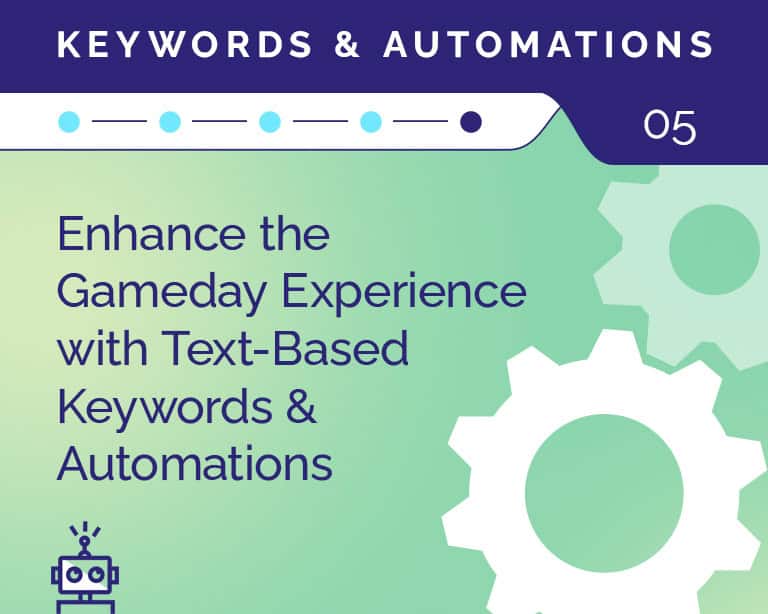 KEYWORDS & AUTOMATIONS

05

Enhance the Gameday Experience with Text-Based Keywords & Automations